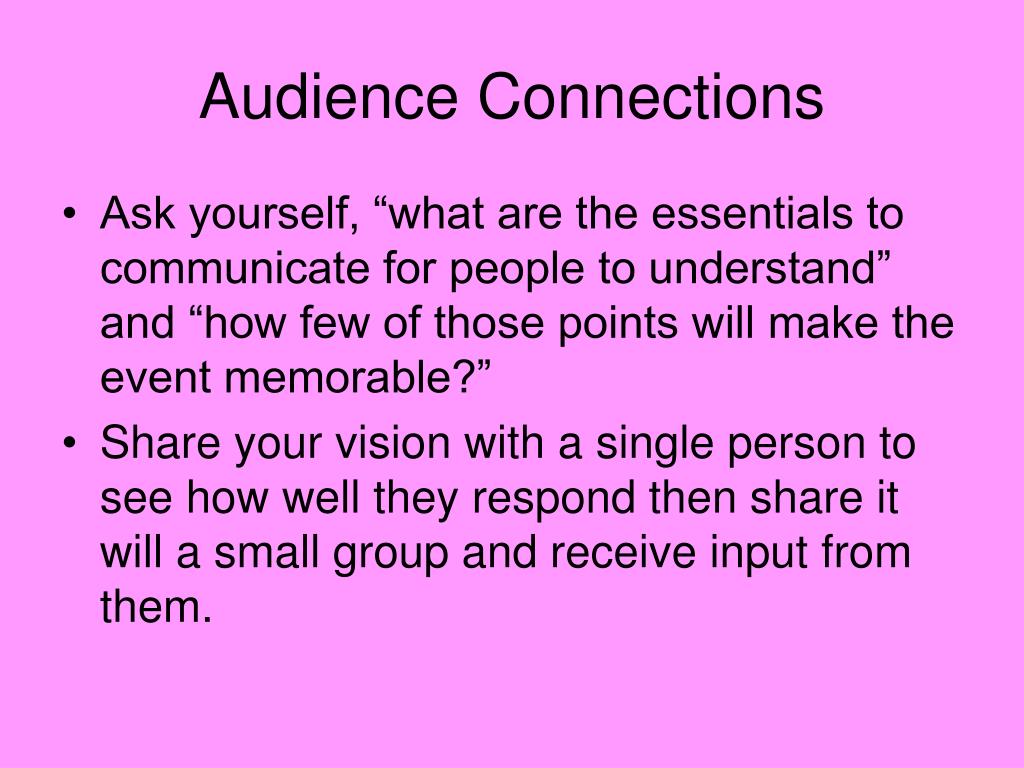 Audience Connections

• Ask yourself, “what are the essentials to communicate for people to understand” and “how few of those points will make the event memorable?”

• Share your vision with a single person to see how well they respond then share it will a small group and receive input from them.